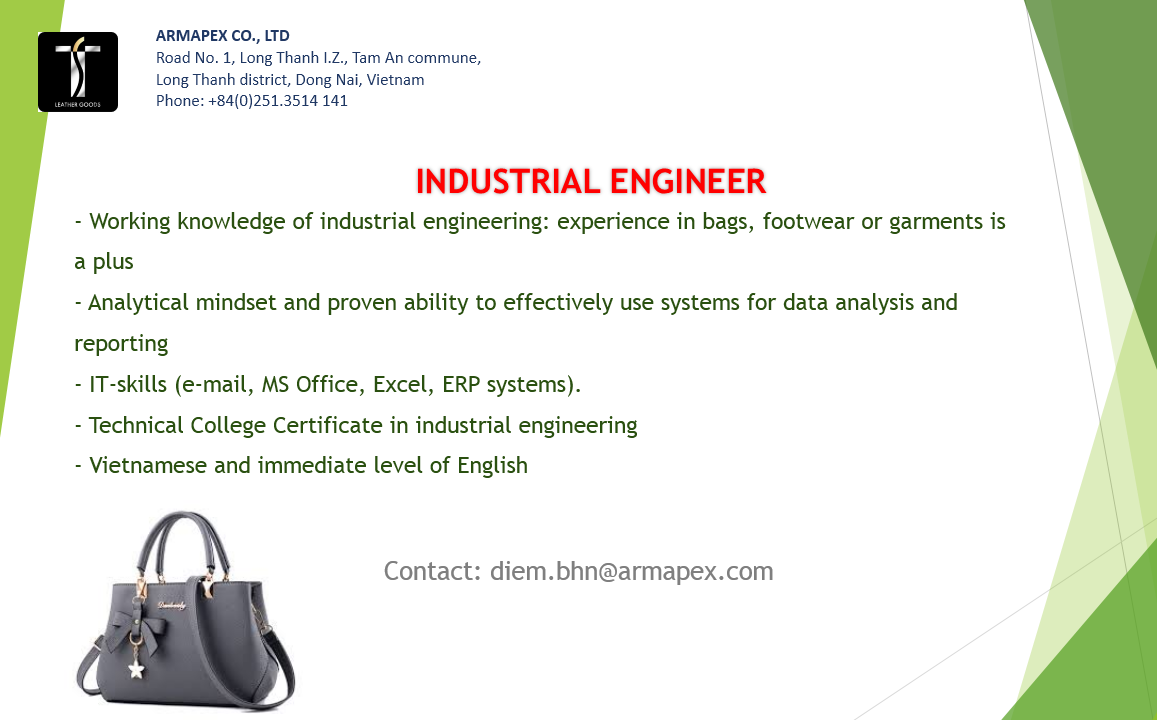 LEATHER GOODS

ARMAPEX CO., LTD
Road No. 1, Long Thanh I.Z., Tam An commune,
Long Thanh district, Dong Nai, Vietnam
Phone: +84(0)251.3514 141

INDUSTRIAL ENGINEER

- Working knowledge of industrial engineering: experience in bags, footwear or garments is a plus
- Analytical mindset and proven ability to effectively use systems for data analysis and reporting
- IT-skills (e-mail, MS Office, Excel, ERP systems).
- Technical College Certificate in industrial engineering
- Vietnamese and immediate level of English

Contact: diem.bhn@armapex.com